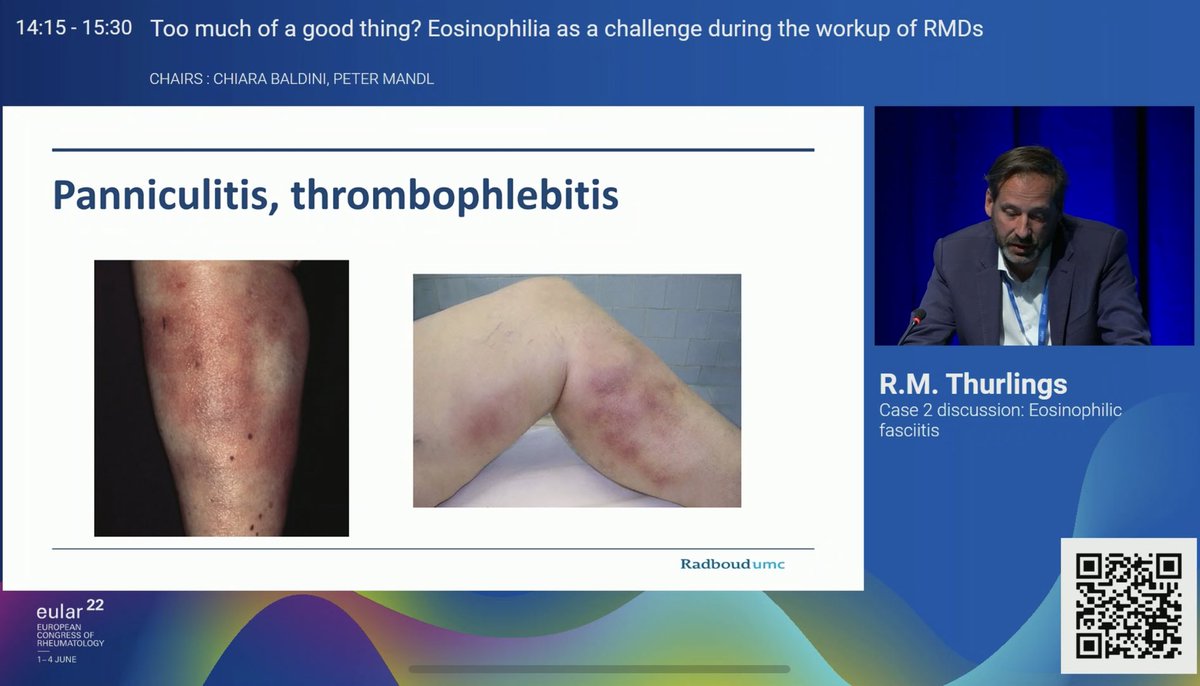 14:15 - 15:30 Too much of a good thing? Eosinophilia as a challenge during the workup of RMDs

CHAIRS : CHIARA BALDINI, PETER MANDL

Panniculitis, thrombophlebitis

Radboudumc

R.M. Thurlings
Case 2 discussion: Eosinophilic fasciitis

eular 22
EUROPEAN CONGRESS OF RHEUMATOLOGY
1–4 JUNE